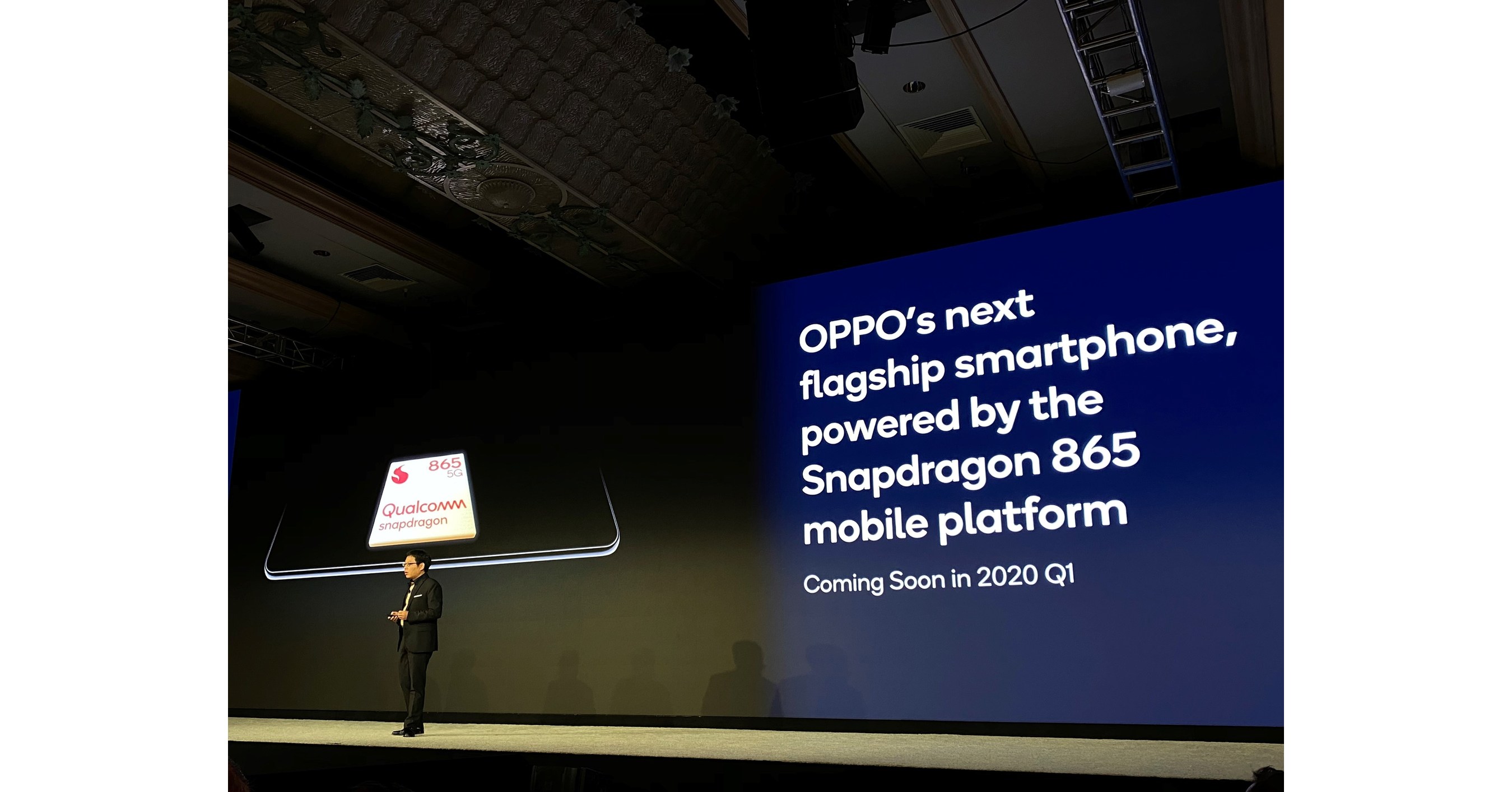 865
5G
Qualcomm
snapdragon

OPPO's next flagship smartphone, powered by the Snapdragon 865 mobile platform

Coming Soon in 2020 Q1